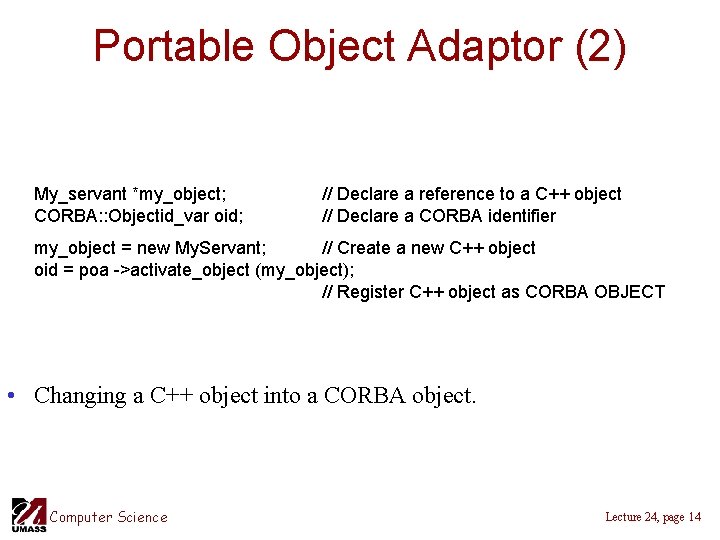 Portable Object Adaptor (2)

My_servant *my_object; // Declare a reference to a C++ object
CORBA::Objectid_var oid; // Declare a CORBA identifier

my_object = new MyServant; // Create a new C++ object
oid = poa ->activate_object (my_object);
// Register C++ object as CORBA OBJECT

• Changing a C++ object into a CORBA object.

UMASS Computer Science

Lecture 24, page 14